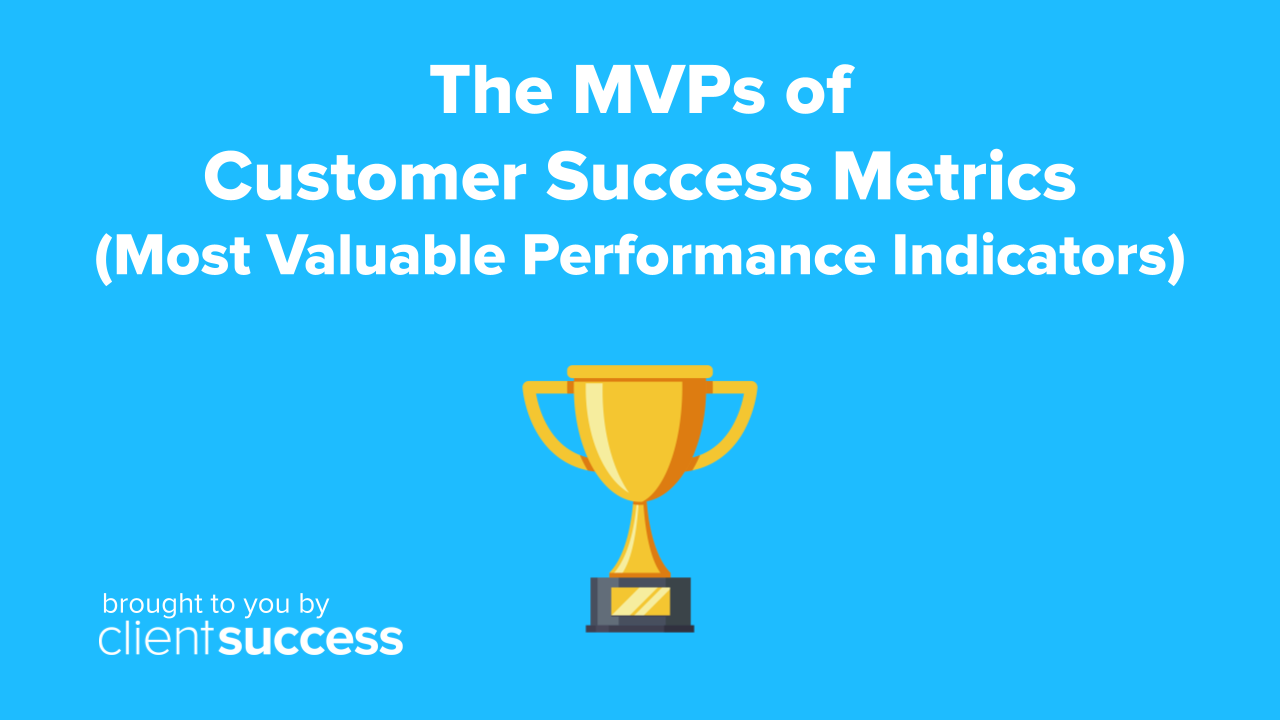 The MVPs of
Customer Success Metrics
(Most Valuable Performance Indicators)

brought to you by
clientsuccess